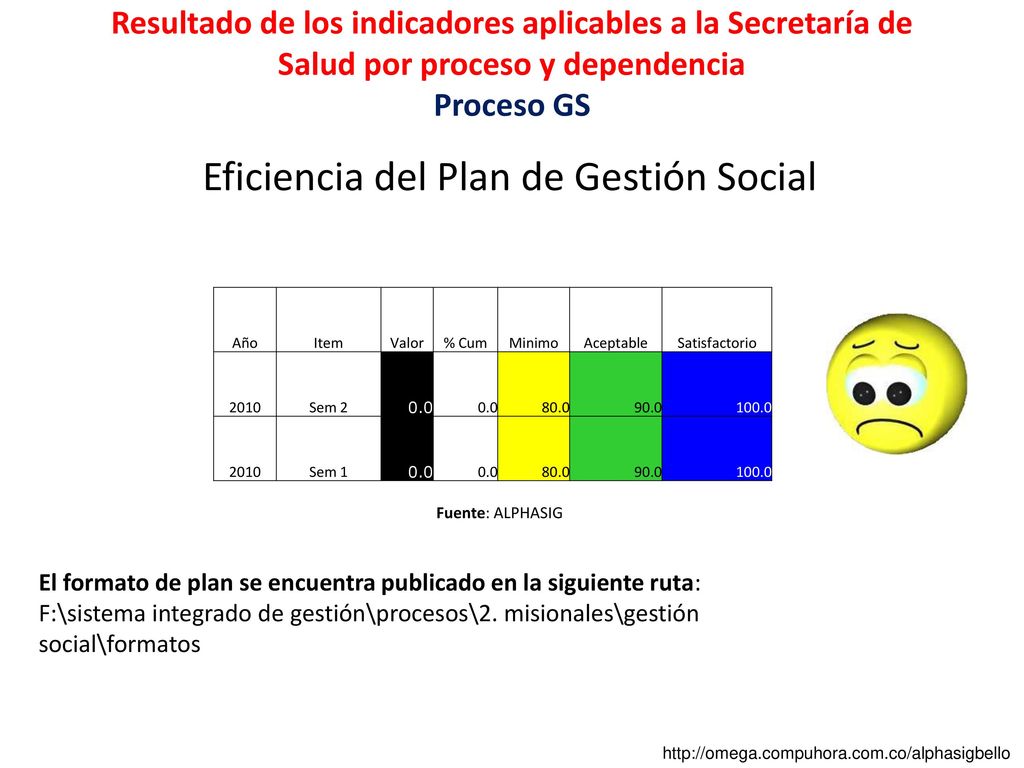 Resultado de los indicadores aplicables a la Secretaría de Salud por proceso y dependencia
Proceso GS

Eficiencia del Plan de Gestión Social

| Año | Item | Valor | % Cum | Minimo | Aceptable | Satisfactorio |
|---|---|---|---|---|---|---|
| 2010 | Sem 2 | 0.0 | 0.0 | 80.0 | 90.0 | 100.0 |
| 2010 | Sem 1 | 0.0 | 0.0 | 80.0 | 90.0 | 100.0 |

Fuente: ALPHASIG

El formato de plan se encuentra publicado en la siguiente ruta: F:\sistema integrado de gestión\procesos\2. misionales\gestión social\formatos

http://omega.compuhora.com.co/alphasigbello